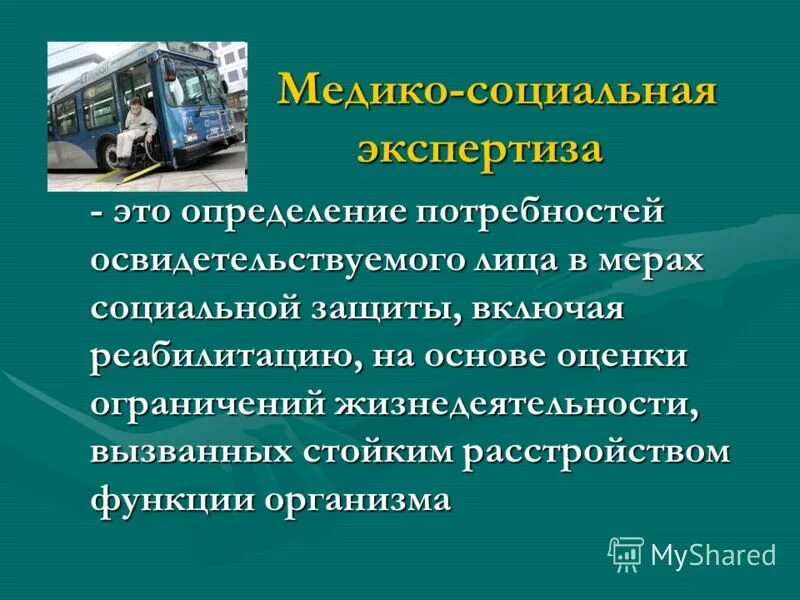 Медико-социальная экспертиза

- это определение потребностей освидетельствуемого лица в мерах социальной защиты, включая реабилитацию, на основе оценки ограничений жизнедеятельности, вызванных стойким расстройством функции организма

MyShared